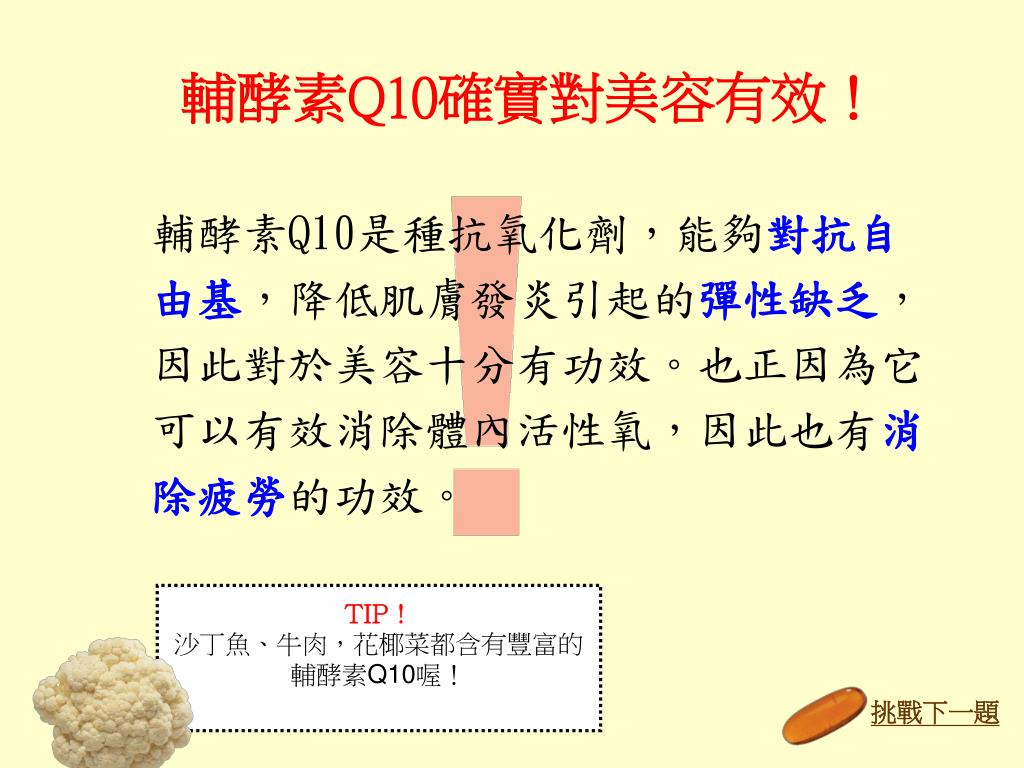 輔酵素Q10確實對美容有效！

輔酵素Q10是種抗氧化劑，能夠對抗自由基，降低肌膚發炎引起的彈性缺乏，因此對於美容十分有功效。也正因為它可以有效消除體內活性氧，因此也有消除疲勞的功效。

TIP！
沙丁魚、牛肉，花椰菜都含有豐富的輔酵素Q10喔！

挑戰下一題